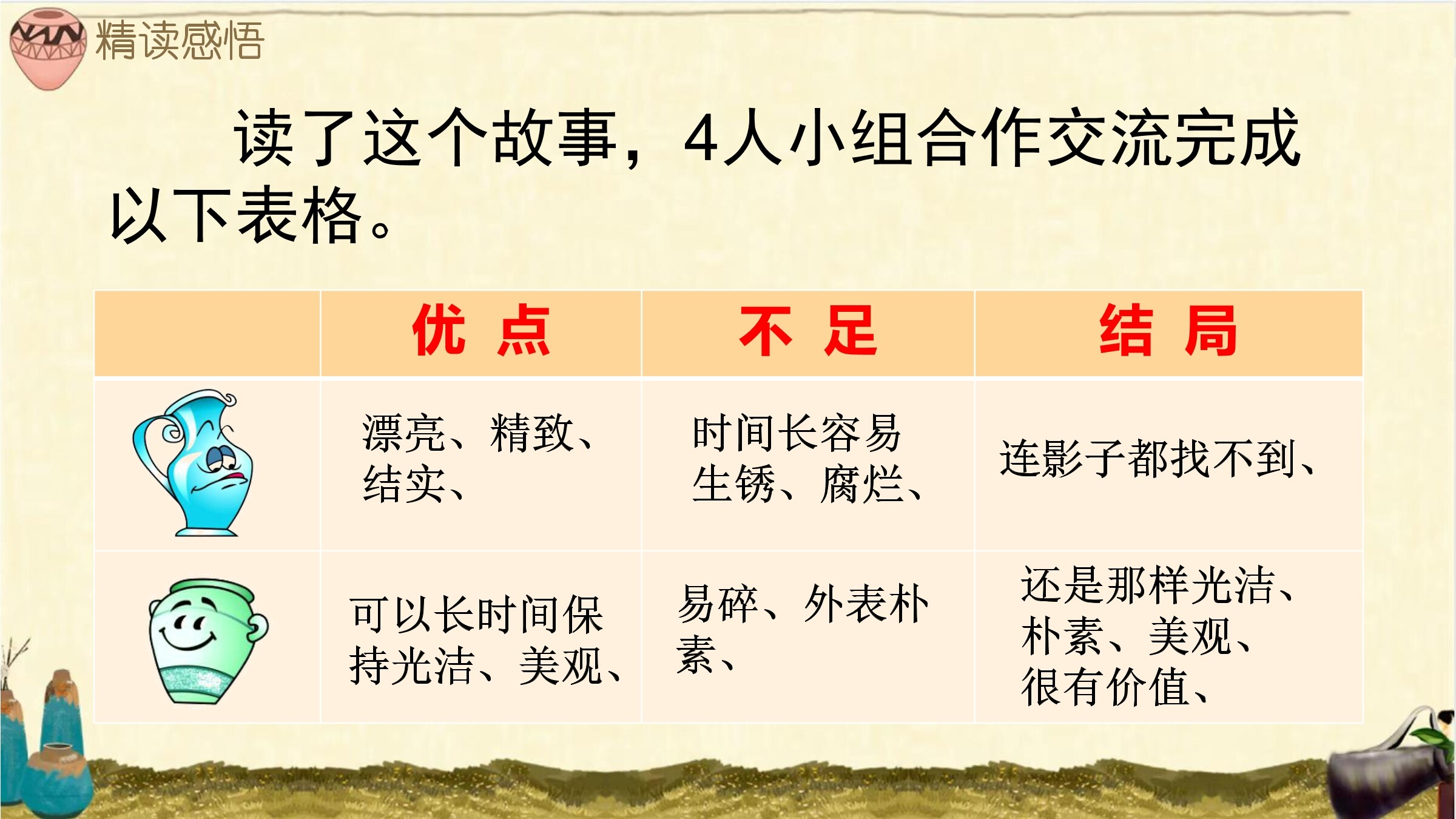 精读感悟

读了这个故事，4人小组合作交流完成以下表格。

| | 优 点 | 不 足 | 结 局 |
|---|---|---|---|
| | 漂亮、精致、结实、 | 时间长容易生锈、腐烂、 | 连影子都找不到、 |
| | 可以长时间保持光洁、美观、 | 易碎、外表朴素、 | 还是那样光洁、朴素、美观、很有价值、 |